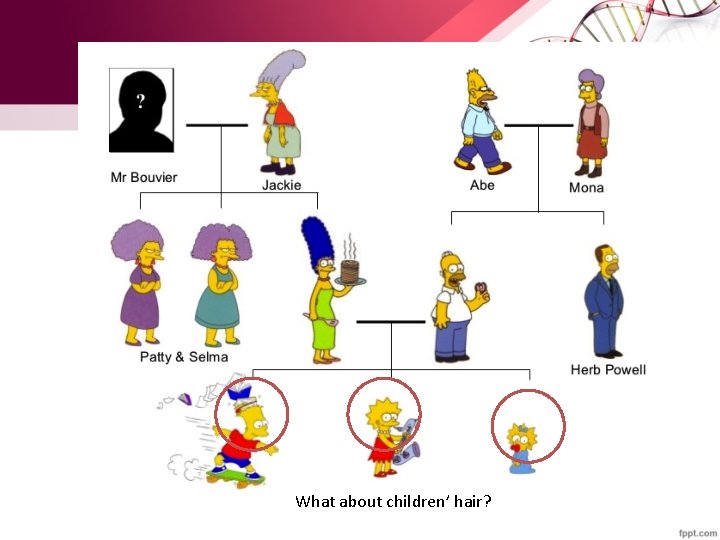 ?

Mr Bouvier

Jackie

Abe

Mona

Patty & Selma

Herb Powell

What about children' hair?

fppt.com